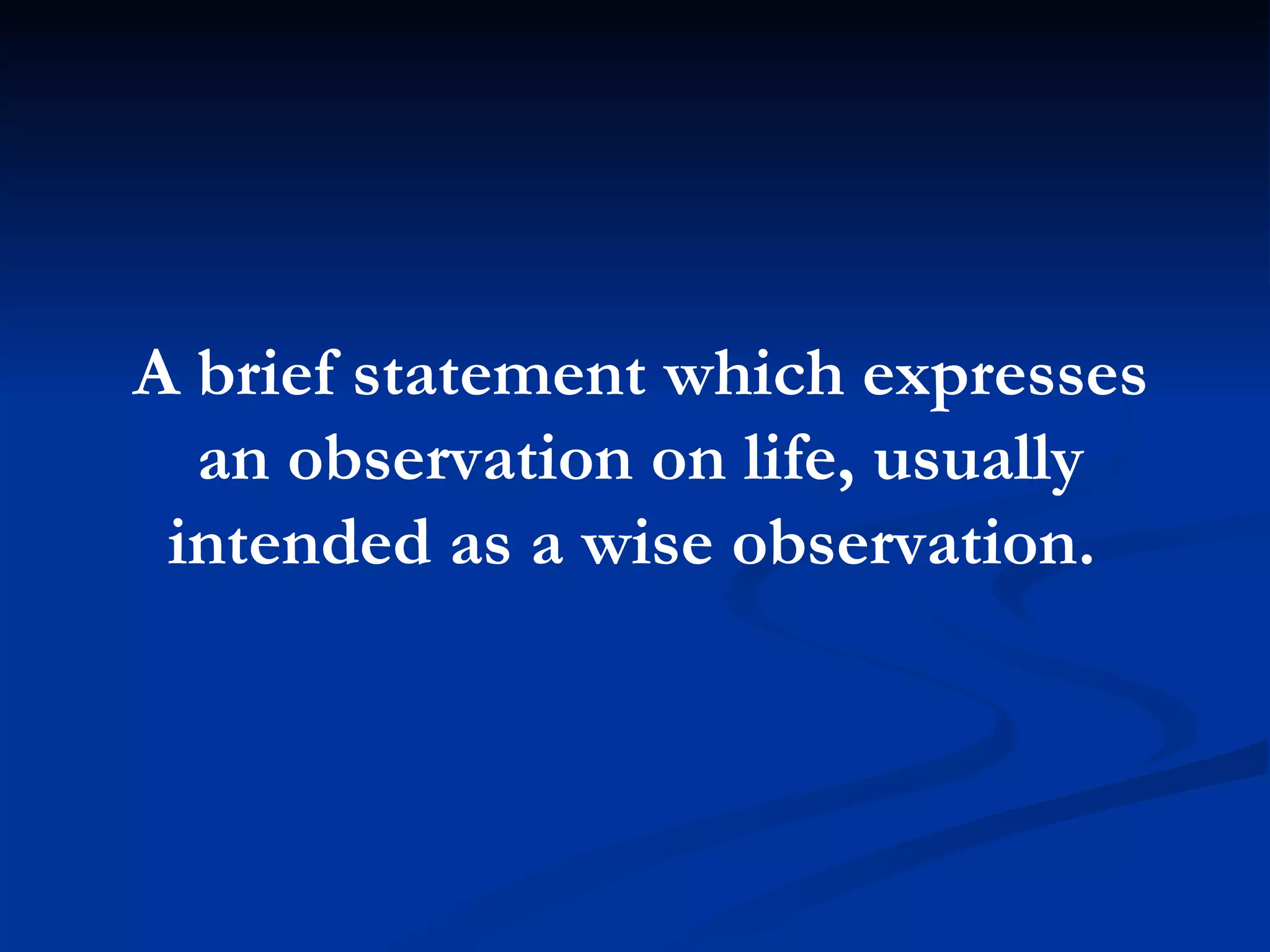 A brief statement which expresses an observation on life, usually intended as a wise observation.